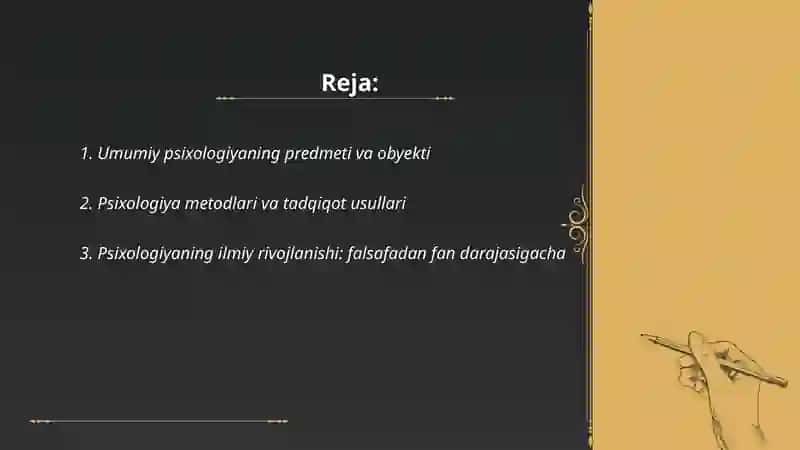 Reja:

1. Umumiy psixologiyaning predmeti va obyekti

2. Psixologiya metodlari va tadqiqot usullari

3. Psixologiyaning ilmiy rivojlanishi: falsafadan fan darajasigacha